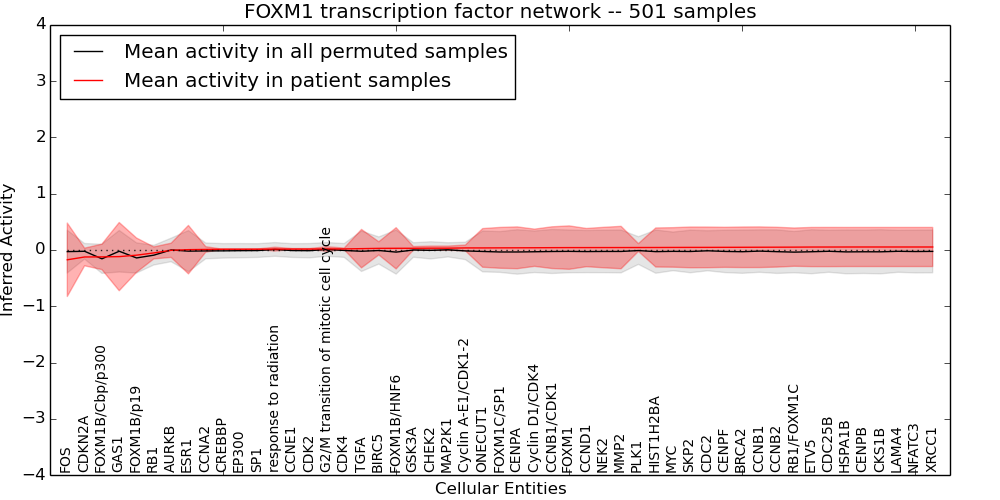 FOXM1 transcription factor network -- 501 samples

Mean activity in all permuted samples
Mean activity in patient samples

Inferred Activity

4
3
2
1
0
−1
−2
−3
−4

FOS
CDKN2A
FOXM1B/Cbp/p300
GAS1
FOXM1B/p19
RB1
AURKB
ESR1
CCNA2
CREBBP
EP300
SP1
response to radiation
CCNE1
CDK2
G2/M transition of mitotic cell cycle
CDK4
TGFA
BIRC5
FOXM1B/HNF6
GSK3A
CHEK2
MAP2K1
Cyclin A-E1/CDK1-2
ONECUT1
FOXM1C/SP1
CENPA
Cyclin D1/CDK4
CCNB1/CDK1
FOXM1
CCND1
NEK2
MMP2
PLK1
HIST1H2BA
MYC
SKP2
CDC2
CENPF
BRCA2
CCNB1
CCNB2
RB1/FOXM1C
ETV5
CDC25B
HSPA1B
CENPB
CKS1B
LAMA4
NFATC3
XRCC1

Cellular Entities